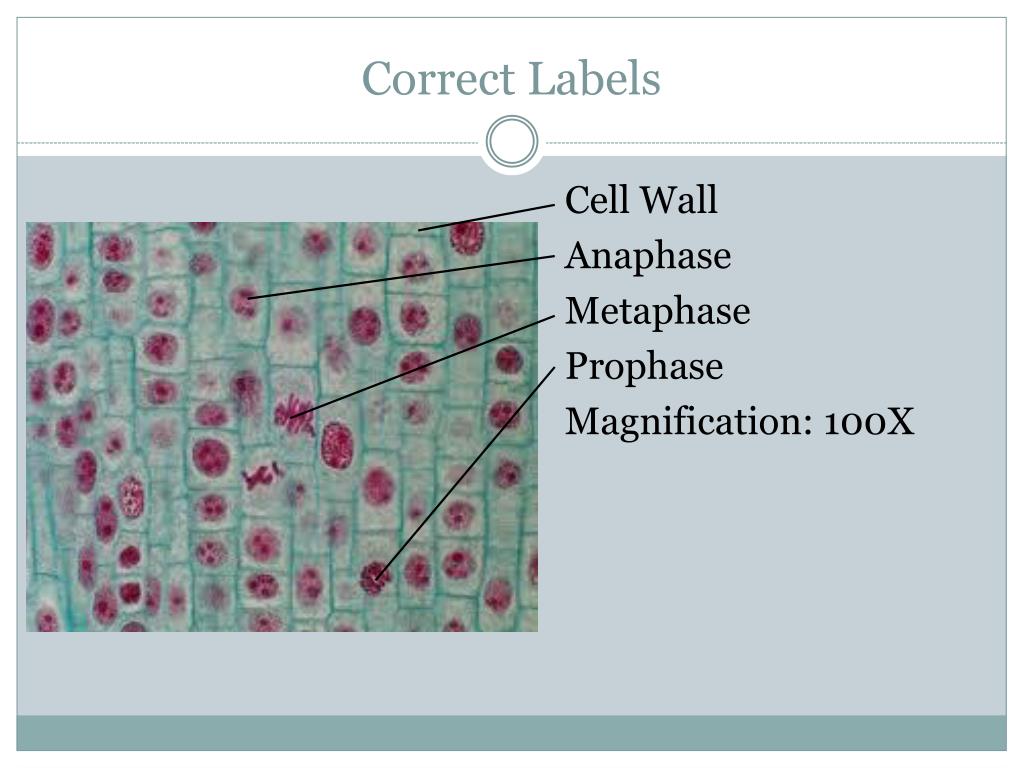 Correct Labels

Cell Wall
Anaphase
Metaphase
Prophase
Magnification: 100X